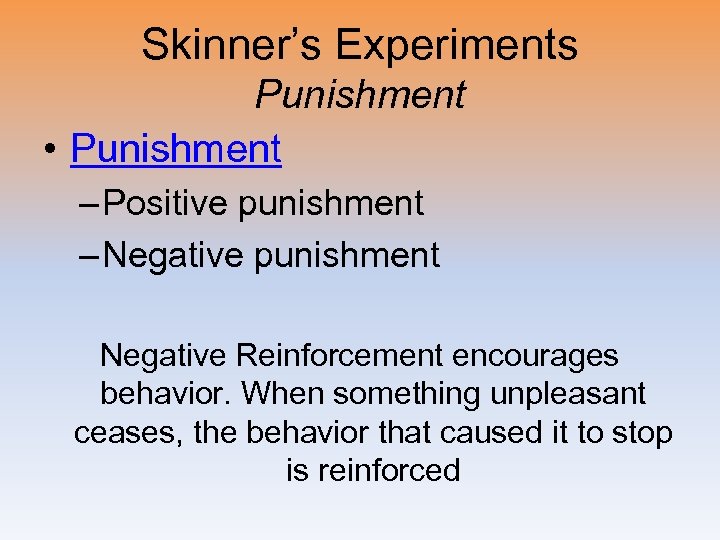 Skinner's Experiments
Punishment

• Punishment
– Positive punishment
– Negative punishment

Negative Reinforcement encourages behavior. When something unpleasant ceases, the behavior that caused it to stop is reinforced